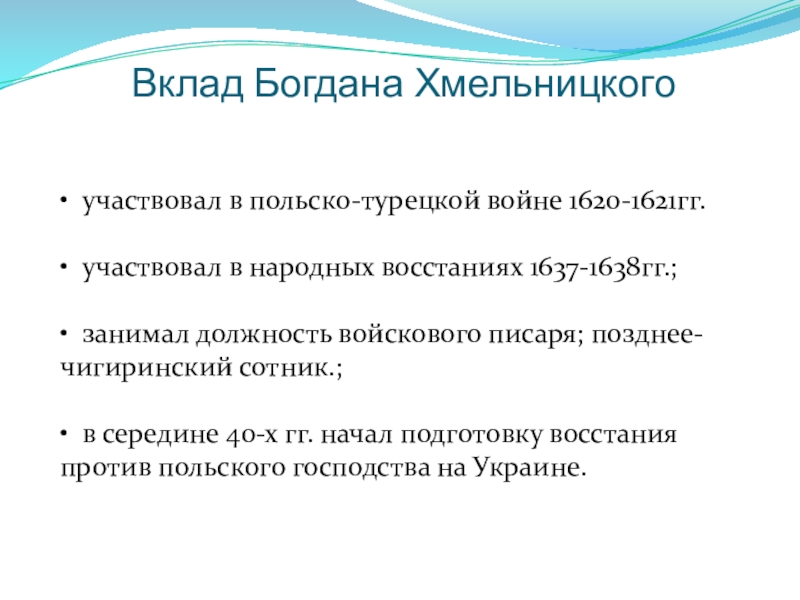 Вклад Богдана Хмельницкого

• участвовал в польско-турецкой войне 1620-1621гг.

• участвовал в народных восстаниях 1637-1638гг.;

• занимал должность войскового писаря; позднее-чигиринский сотник.;

• в середине 40-х гг. начал подготовку восстания против польского господства на Украине.